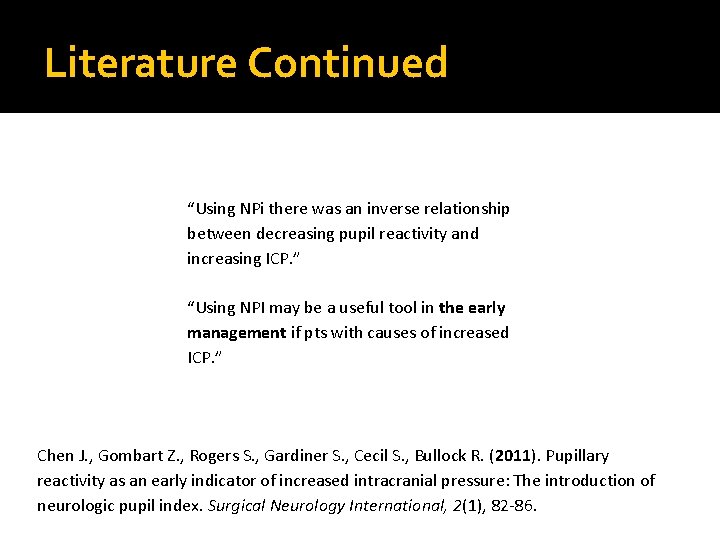 Literature Continued

“Using NPi there was an inverse relationship between decreasing pupil reactivity and increasing ICP.”

“Using NPI may be a useful tool in the early management if pts with causes of increased ICP.”

Chen J., Gombart Z., Rogers S., Gardiner S., Cecil S., Bullock R. (2011). Pupillary reactivity as an early indicator of increased intracranial pressure: The introduction of neurologic pupil index. Surgical Neurology International, 2(1), 82-86.